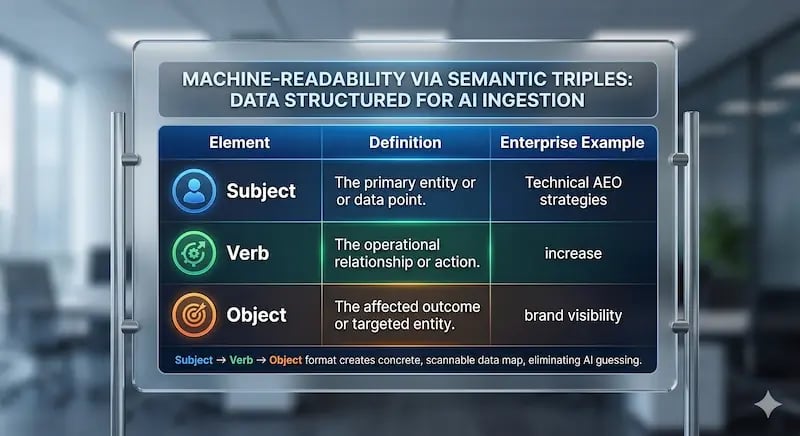 MACHINE-READABILITY VIA SEMANTIC TRIPLES: DATA STRUCTURED FOR AI INGESTION

| Element | Definition | Enterprise Example |
|---|---|---|
| Subject | The primary entity or or data point. | Technical AEO strategies |
| Verb | The operational relationship or action. | increase |
| Object | The affected outcome or targeted entity. | brand visibility |

Subject → Verb → Object format creates concrete, scannable data map, eliminating AI guessing.